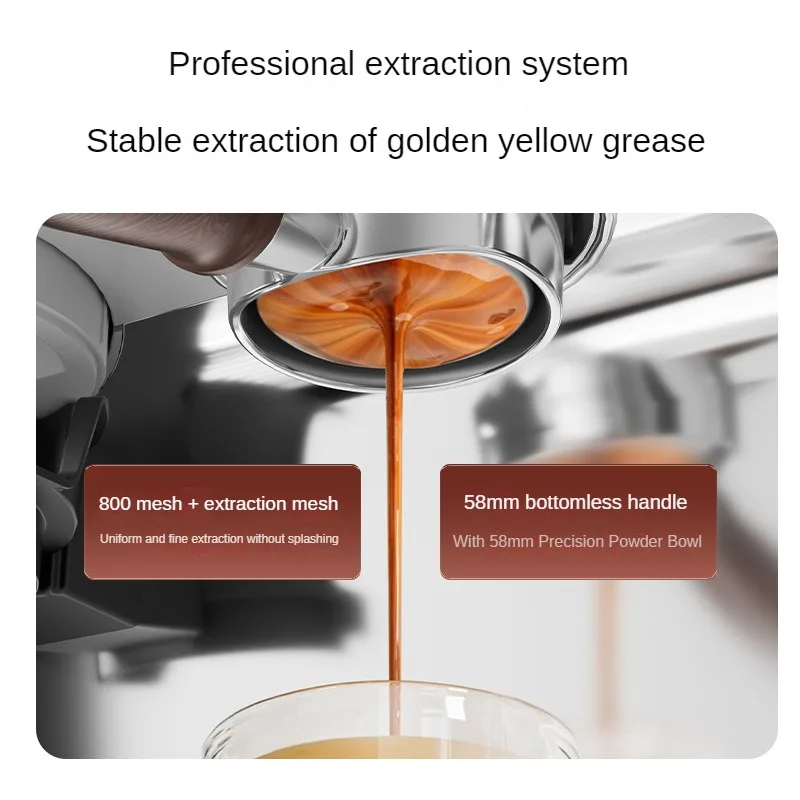 Professional extraction system

Stable extraction of golden yellow grease

800 mesh + extraction mesh

Uniform and fine extraction without splashing

58mm bottomless handle

With 58mm Precision Powder Bowl